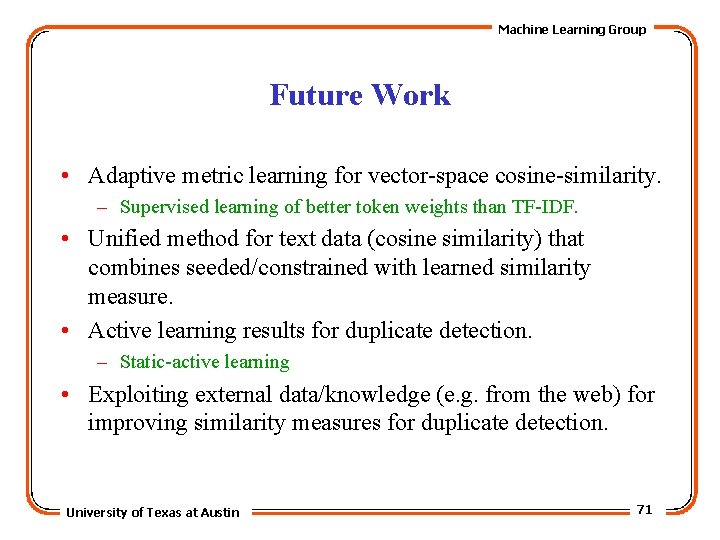 Machine Learning Group

Future Work

• Adaptive metric learning for vector-space cosine-similarity.
– Supervised learning of better token weights than TF-IDF.
• Unified method for text data (cosine similarity) that combines seeded/constrained with learned similarity measure.
• Active learning results for duplicate detection.
– Static-active learning
• Exploiting external data/knowledge (e.g. from the web) for improving similarity measures for duplicate detection.

University of Texas at Austin

71